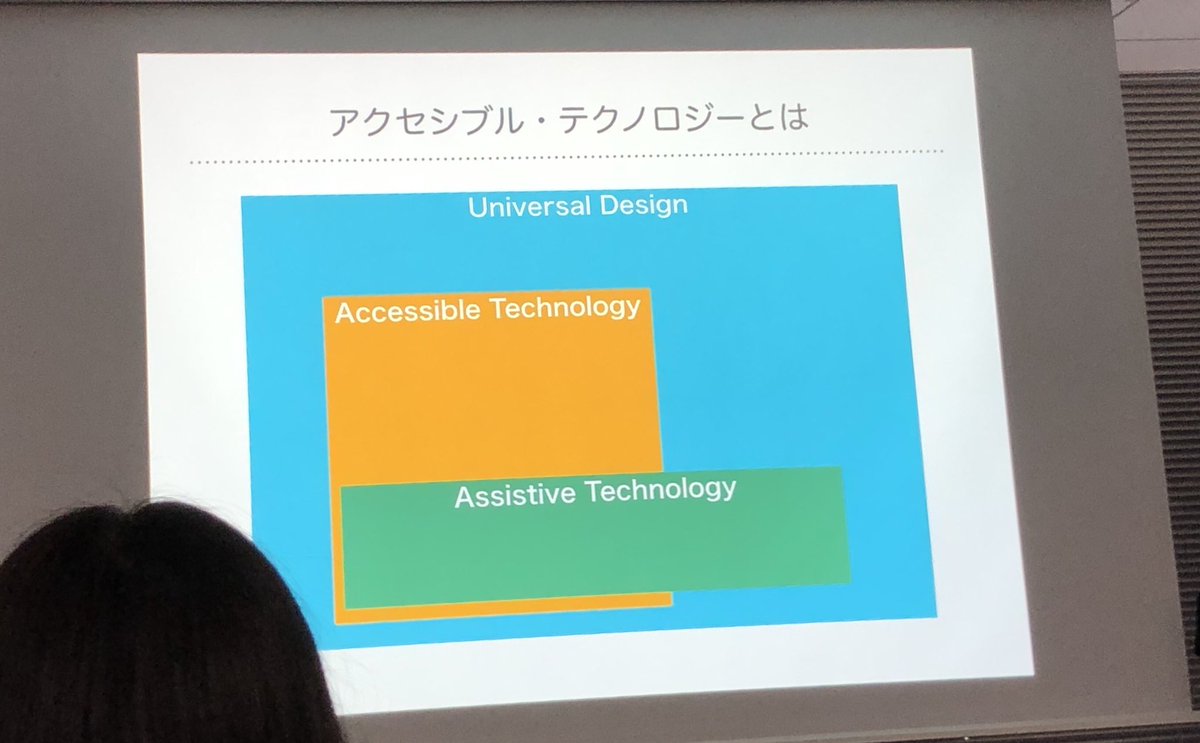 アクセシブル・テクノロジーとは

Universal Design

Accessible Technology

Assistive Technology